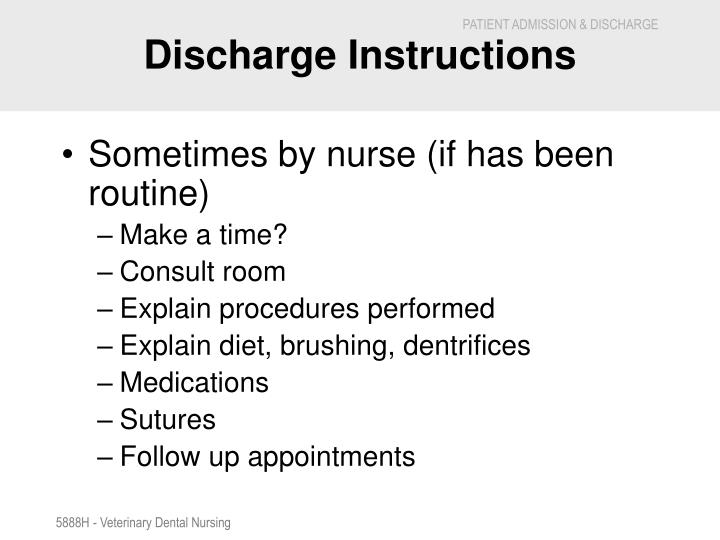 PATIENT ADMISSION & DISCHARGE

Discharge Instructions

• Sometimes by nurse (if has been routine)
– Make a time?
– Consult room
– Explain procedures performed
– Explain diet, brushing, dentrifices
– Medications
– Sutures
– Follow up appointments

5888H - Veterinary Dental Nursing